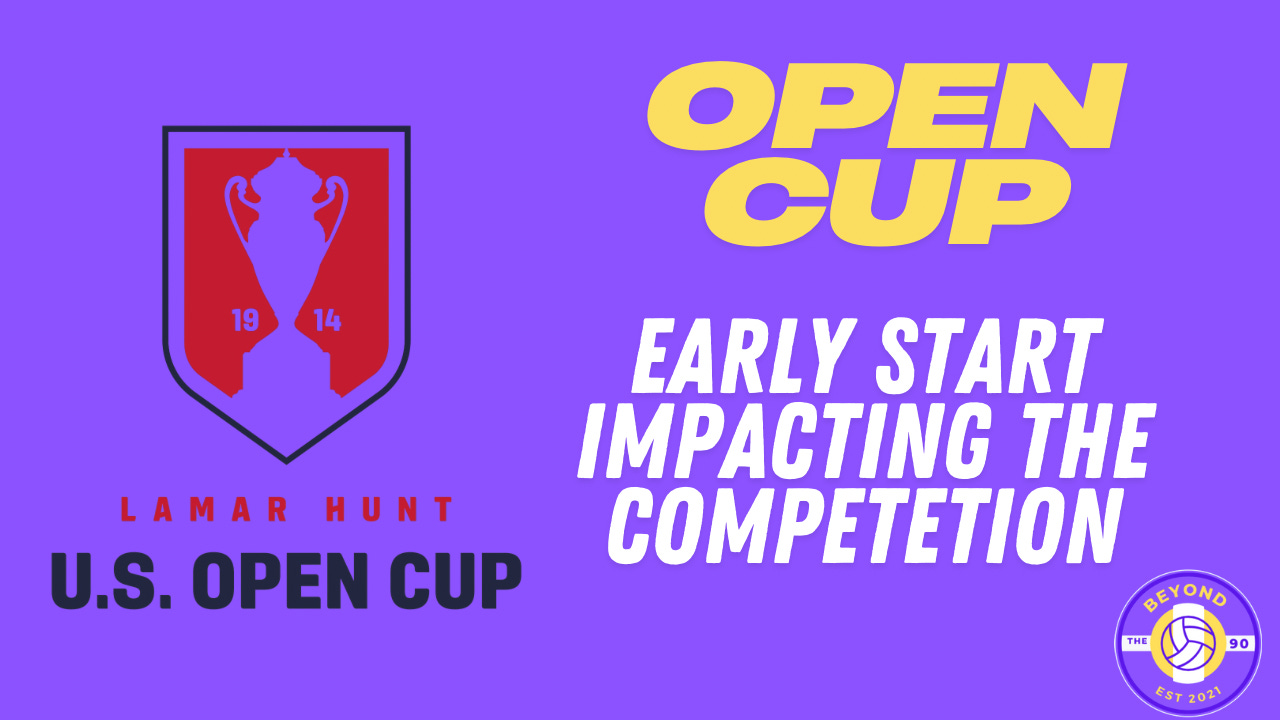 19 14

LAMAR HUNT

U.S. OPEN CUP

OPEN CUP

EARLY START IMPACTING THE COMPETETION

BEYOND THE 90 EST 2021